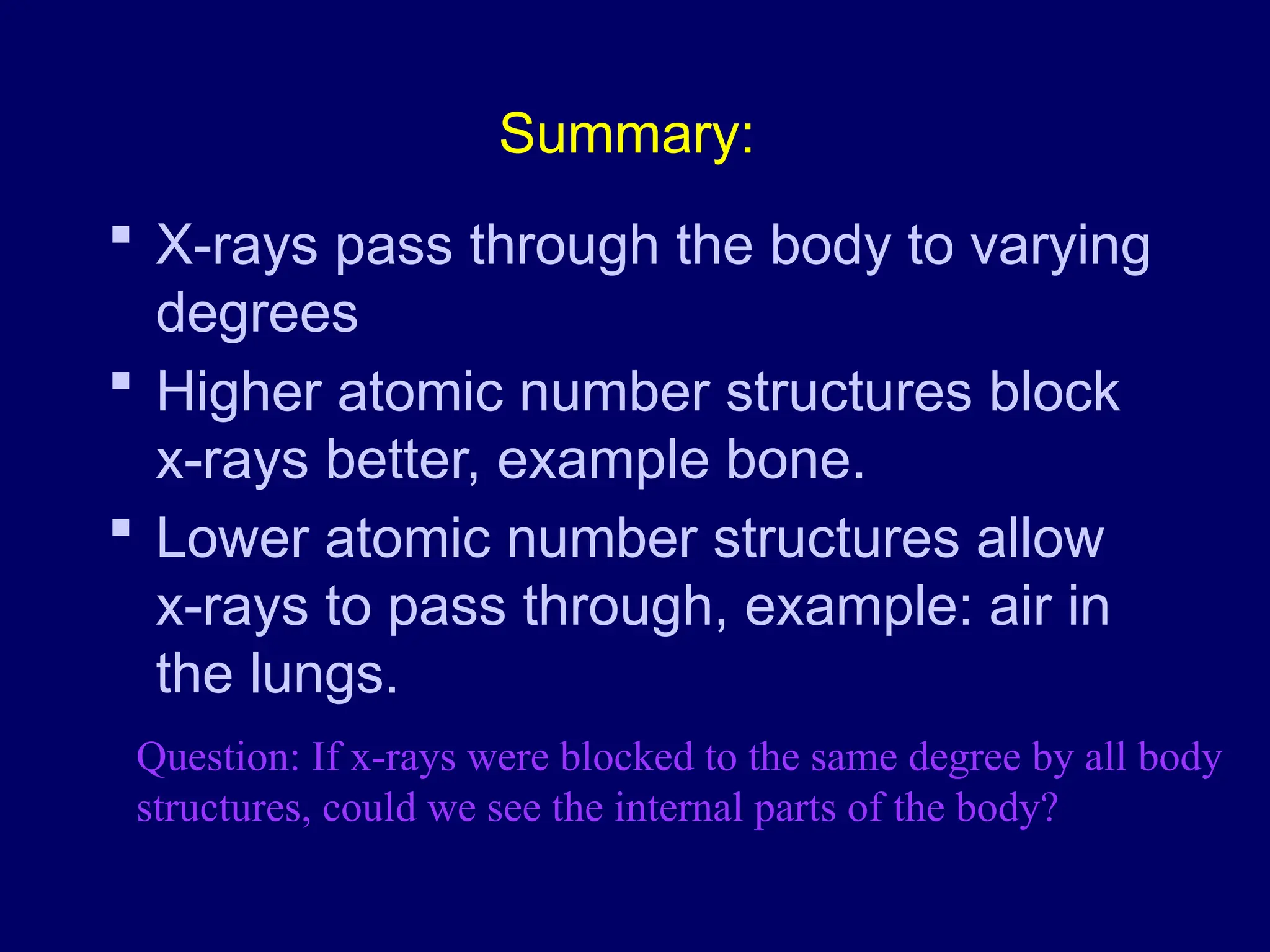 Summary:

▪ X-rays pass through the body to varying degrees
▪ Higher atomic number structures block x-rays better, example bone.
▪ Lower atomic number structures allow x-rays to pass through, example: air in the lungs.

Question: If x-rays were blocked to the same degree by all body structures, could we see the internal parts of the body?